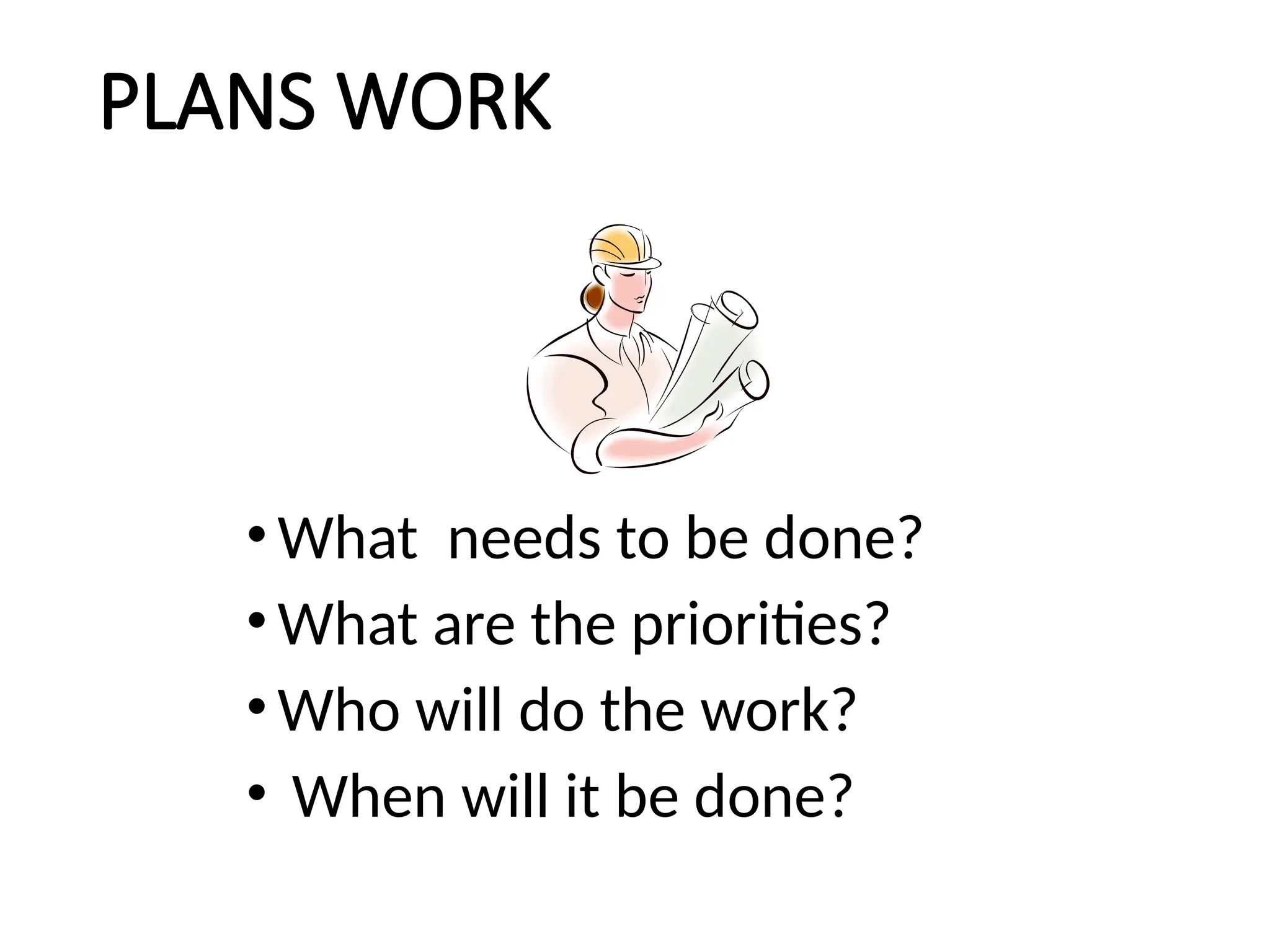 PLANS WORK

• What needs to be done?
• What are the priorities?
• Who will do the work?
• When will it be done?